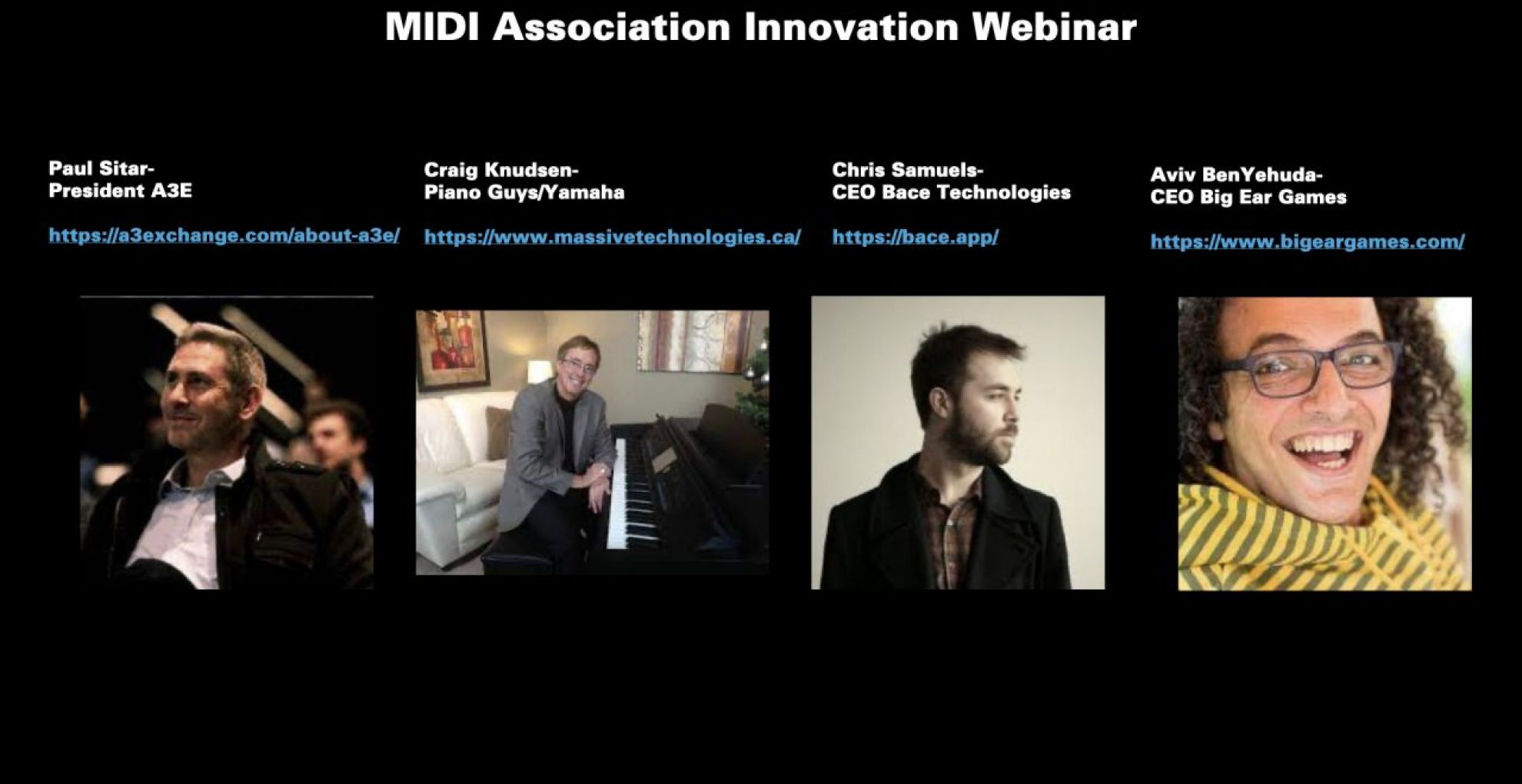 MIDI Association Innovation Webinar

Paul Sitar-
President A3E

https://a3exchange.com/about-a3e/

Craig Knudsen-
Piano Guys/Yamaha

https://www.massivetechnologies.ca/

Chris Samuels-
CEO Bace Technologies

https://bace.app/

Aviv BenYehuda-
CEO Big Ear Games

https://www.bigeargames.com/